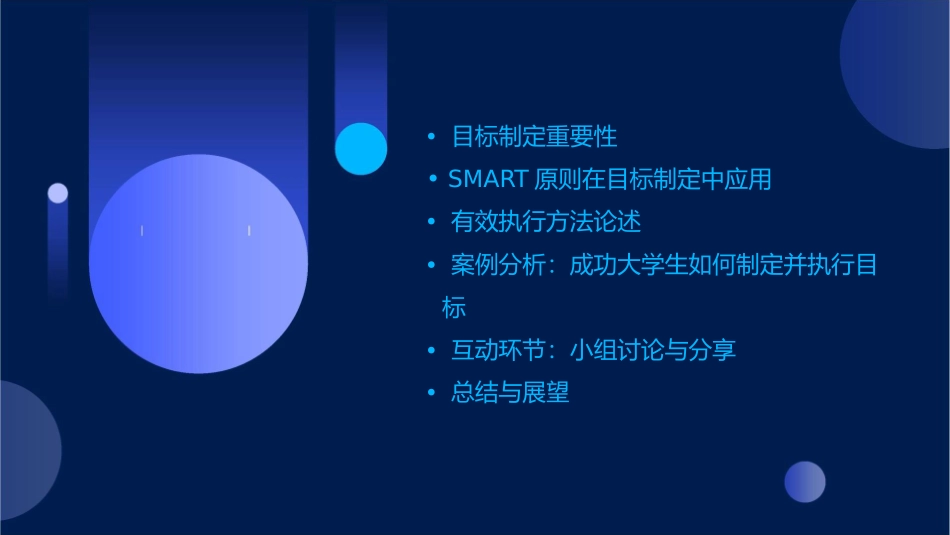 • 目标制定重要性
• SMART 原则在目标制定中应用
• 有效执行方法论述
• 案例分析：成功大学生如何制定并执行目标
• 互动环节：小组讨论与分享
• 总结与展望